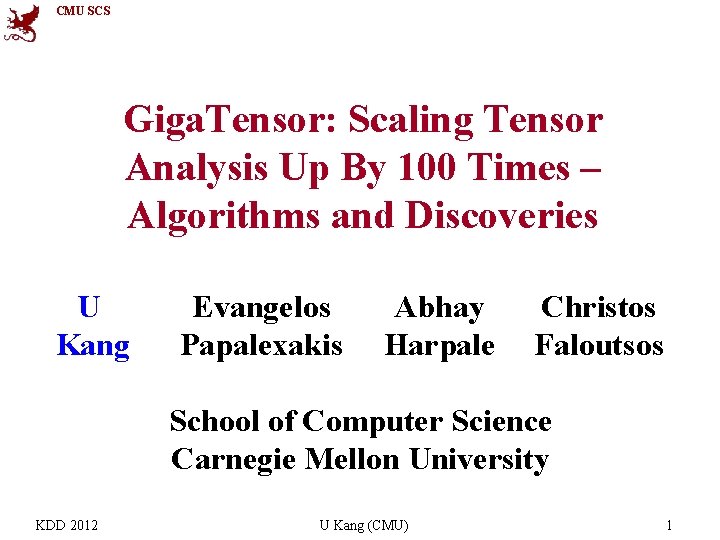 CMU SCS

GigaTensor: Scaling Tensor Analysis Up By 100 Times – Algorithms and Discoveries

U Kang

Evangelos Papalexakis

Abhay Harpale

Christos Faloutsos

School of Computer Science
Carnegie Mellon University

KDD 2012

U Kang (CMU)

1